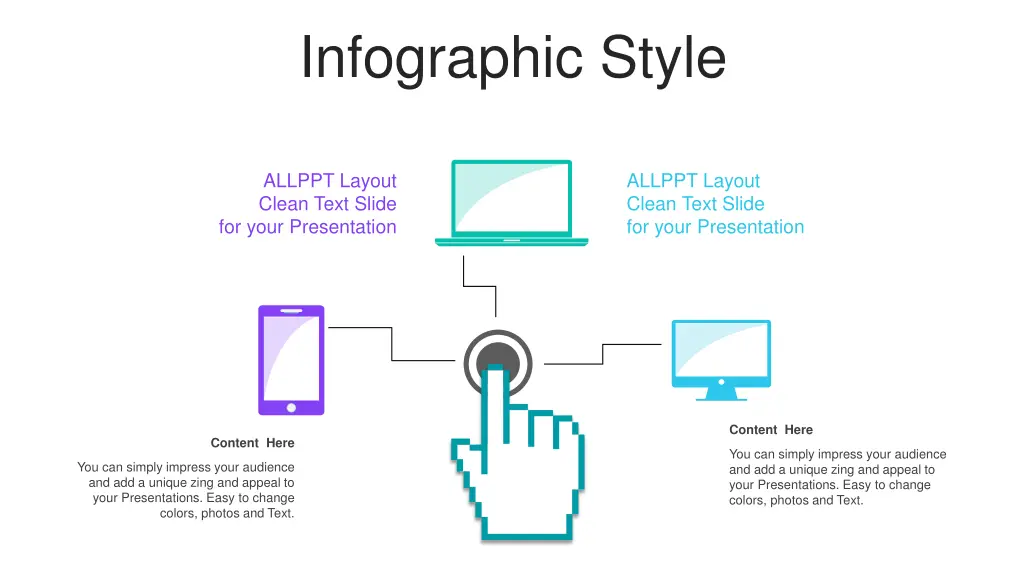 Infographic Style

ALLPPT Layout
Clean Text Slide
for your Presentation

ALLPPT Layout
Clean Text Slide
for your Presentation

Content Here

You can simply impress your audience and add a unique zing and appeal to your Presentations. Easy to change colors, photos and Text.

Content Here

You can simply impress your audience and add a unique zing and appeal to your Presentations. Easy to change colors, photos and Text.